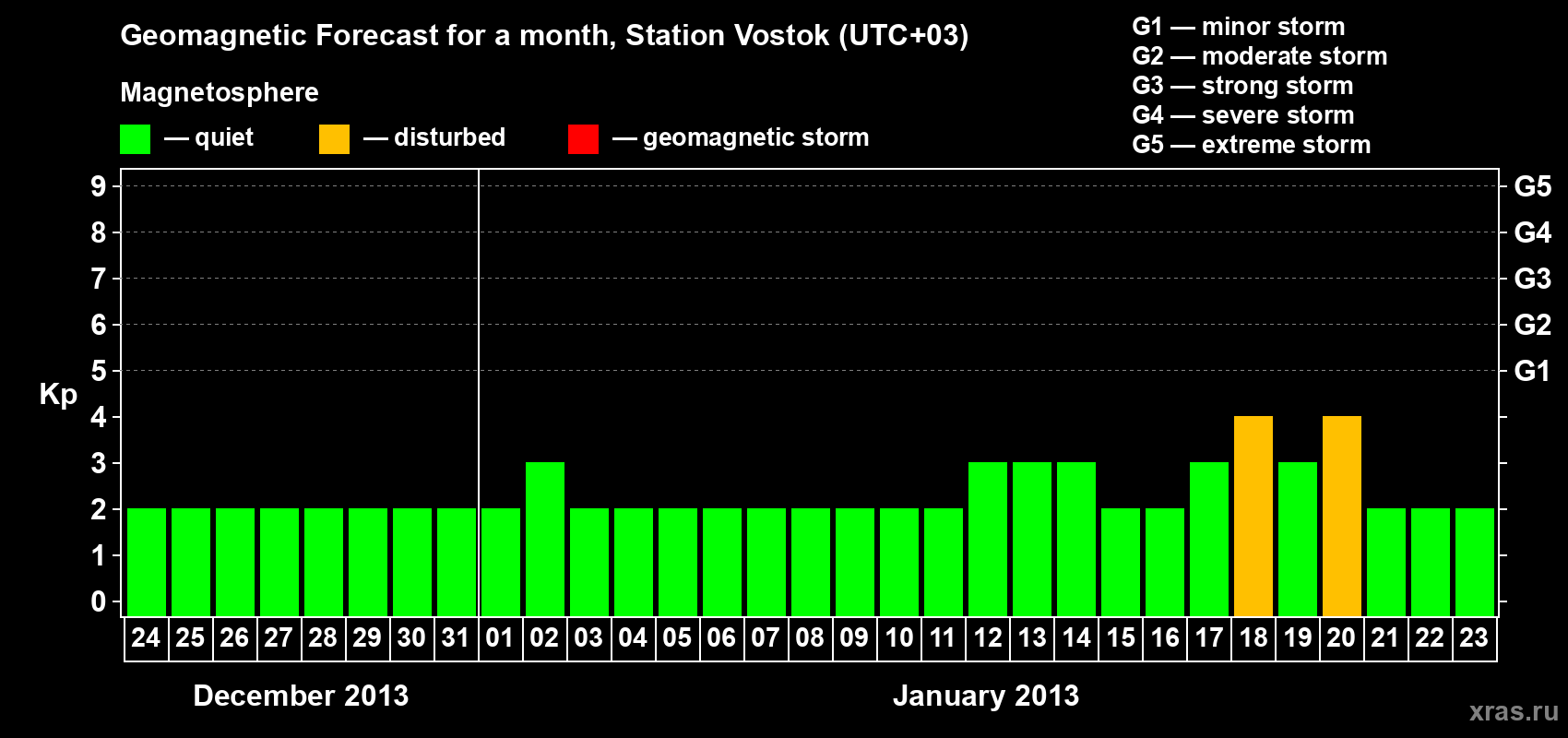 Geomagnetic Forecast for a month, Station Vostok (UTC+03)

Magnetosphere

— quiet — disturbed — geomagnetic storm

G1 — minor storm
G2 — moderate storm
G3 — strong storm
G4 — severe storm
G5 — extreme storm

Kp

9 8 7 6 5 4 3 2 1 0

G5 G4 G3 G2 G1

24 25 26 27 28 29 30 31 01 02 03 04 05 06 07 08 09 10 11 12 13 14 15 16 17 18 19 20 21 22 23

December 2013

January 2013

xras.ru